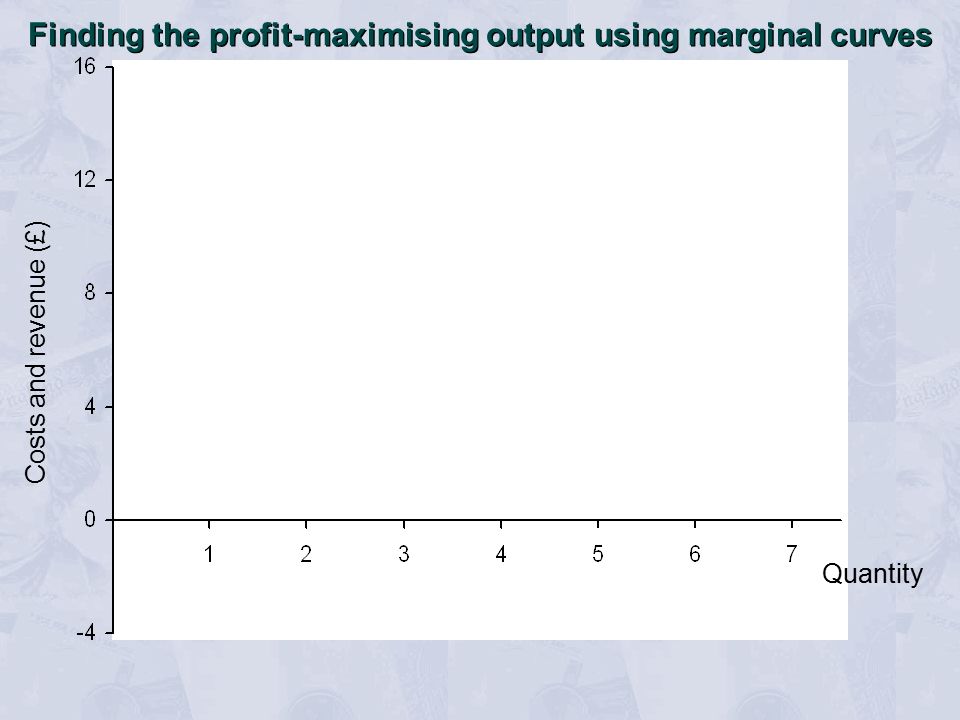 Finding the profit-maximising output using marginal curves

16
12
8
4
0
-4

Costs and revenue (£)

1 2 3 4 5 6 7

Quantity